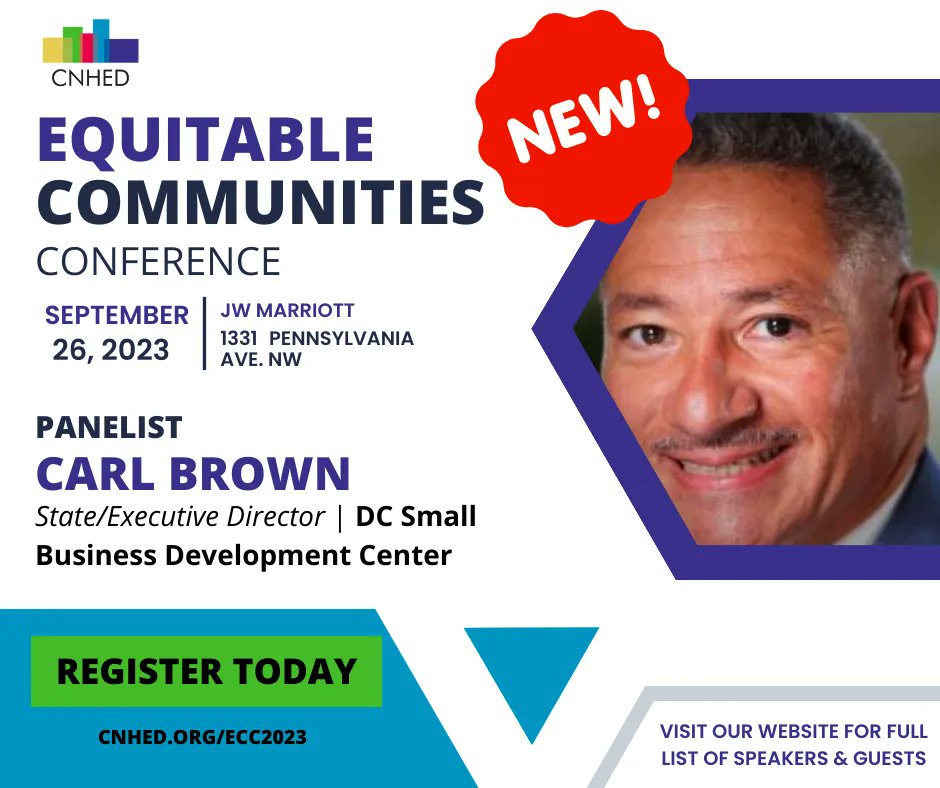 CNHED

EQUITABLE COMMUNITIES CONFERENCE

NEW!

SEPTEMBER 26, 2023

JW MARRIOTT
1331 PENNSYLVANIA AVE. NW

PANELIST
CARL BROWN
State/Executive Director | DC Small Business Development Center

REGISTER TODAY

CNHED.ORG/ECC2023

VISIT OUR WEBSITE FOR FULL LIST OF SPEAKERS & GUESTS